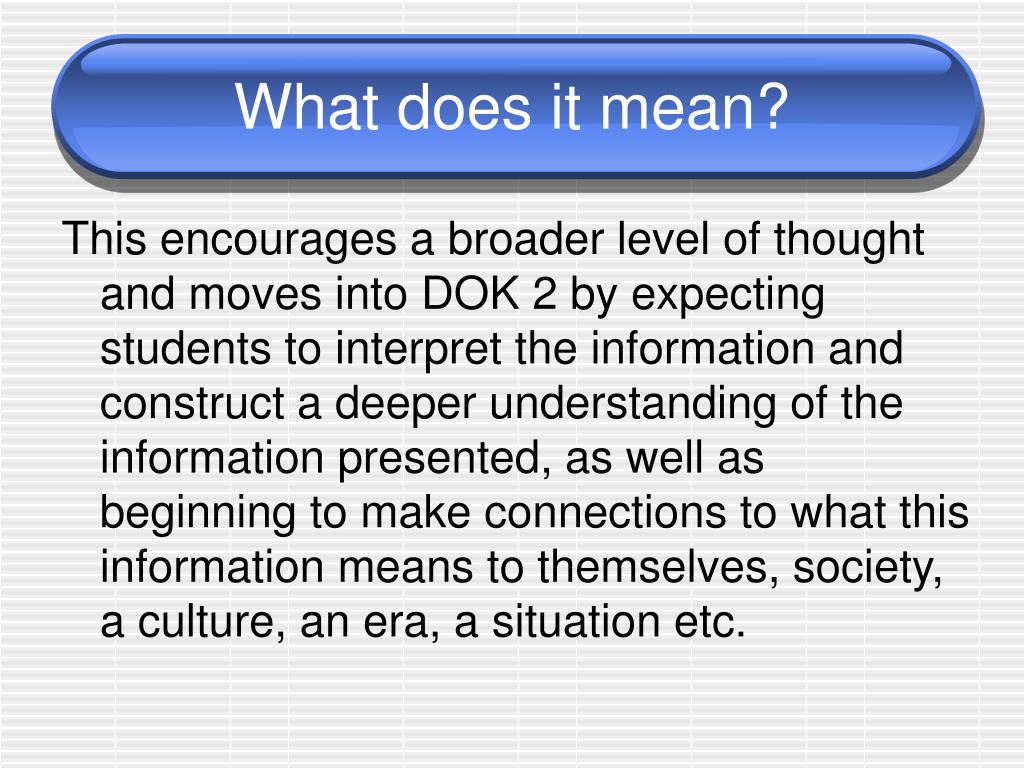 What does it mean?

This encourages a broader level of thought and moves into DOK 2 by expecting students to interpret the information and construct a deeper understanding of the information presented, as well as beginning to make connections to what this information means to themselves, society, a culture, an era, a situation etc.